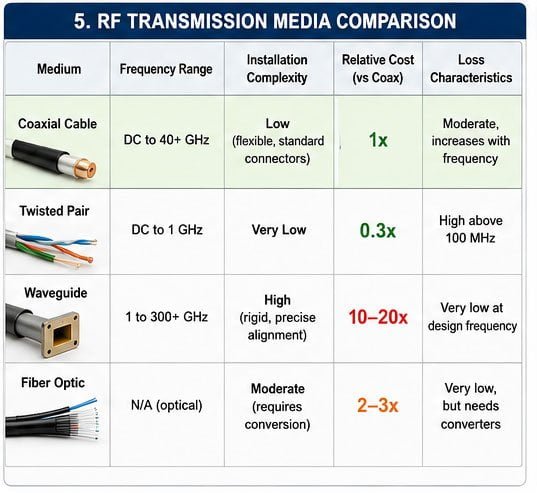 5. RF TRANSMISSION MEDIA COMPARISON

| Medium | Frequency Range | Installation Complexity | Relative Cost (vs Coax) | Loss Characteristics |
|---|---|---|---|---|
| Coaxial Cable | DC to 40+ GHz | Low (flexible, standard connectors) | 1x | Moderate, increases with frequency |
| Twisted Pair | DC to 1 GHz | Very Low | 0.3x | High above 100 MHz |
| Waveguide | 1 to 300+ GHz | High (rigid, precise alignment) | 10–20x | Very low at design frequency |
| Fiber Optic | N/A (optical) | Moderate (requires conversion) | 2–3x | Very low, but needs converters |